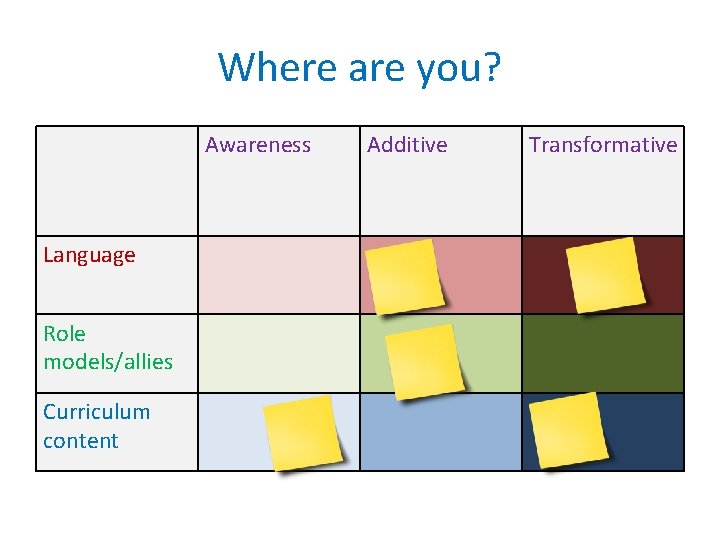 Where are you?

| | Awareness | Additive | Transformative |
|---|---|---|---|
| Language | | | |
| Role models/allies | | | |
| Curriculum content | | | |